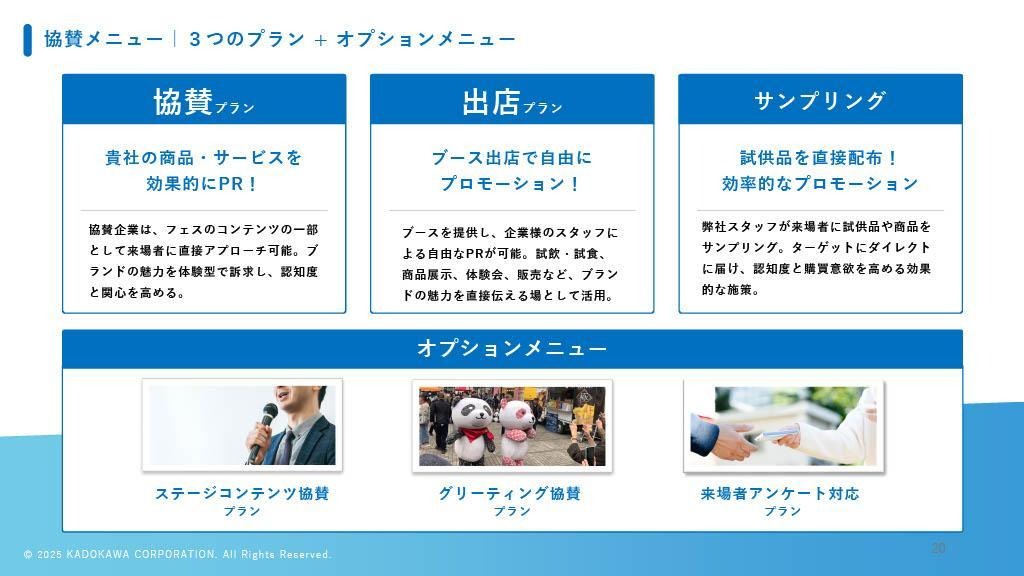 協賛メニュー｜３つのプラン ＋ オプションメニュー

協賛プラン

貴社の商品・サービスを効果的にPR！

協賛企業は、フェスのコンテンツの一部として来場者に直接アプローチ可能。ブランドの魅力を体験型で訴求し、認知度と関心を高める。

出店プラン

ブース出店で自由にプロモーション！

ブースを提供し、企業様のスタッフによる自由なPRが可能。試飲・試食、商品展示、体験会、販売など、ブランドの魅力を直接伝える場として活用。

サンプリング

試供品を直接配布！効率的なプロモーション

弊社スタッフが来場者に試供品や商品をサンプリング。ターゲットにダイレクトに届け、認知度と購買意欲を高める効果的な施策。

オプションメニュー

ステージコンテンツ協賛
プラン

グリーティング協賛
プラン

来場者アンケート対応
プラン

© 2025 KADOKAWA CORPORATION. All Rights Reserved.

20